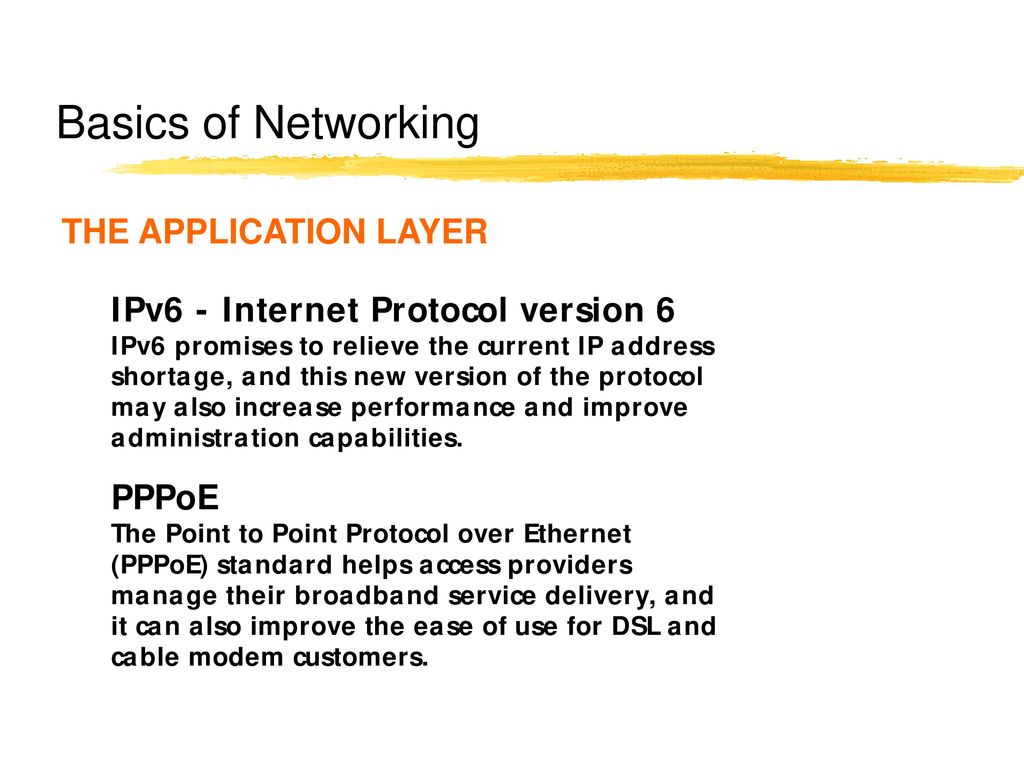 Basics of Networking

THE APPLICATION LAYER

IPv6 - Internet Protocol version 6
IPv6 promises to relieve the current IP address shortage, and this new version of the protocol may also increase performance and improve administration capabilities.

PPPoE
The Point to Point Protocol over Ethernet (PPPoE) standard helps access providers manage their broadband service delivery, and it can also improve the ease of use for DSL and cable modem customers.